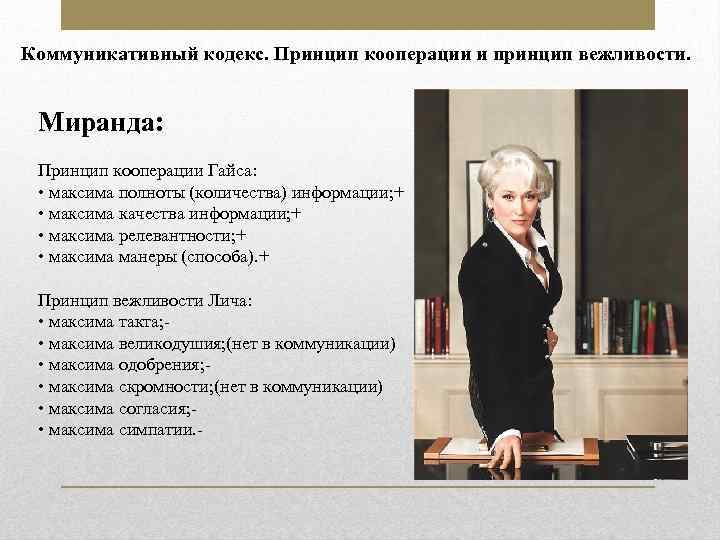 Коммуникативный кодекс. Принцип кооперации и принцип вежливости.

Миранда:

Принцип кооперации Гайса:
• максима полноты (количества) информации;+
• максима качества информации;+
• максима релевантности;+
• максима манеры (способа).+

Принцип вежливости Лича:
• максима такта;-
• максима великодушия;(нет в коммуникации)
• максима одобрения;-
• максима скромности;(нет в коммуникации)
• максима согласия;-
• максима симпатии.-